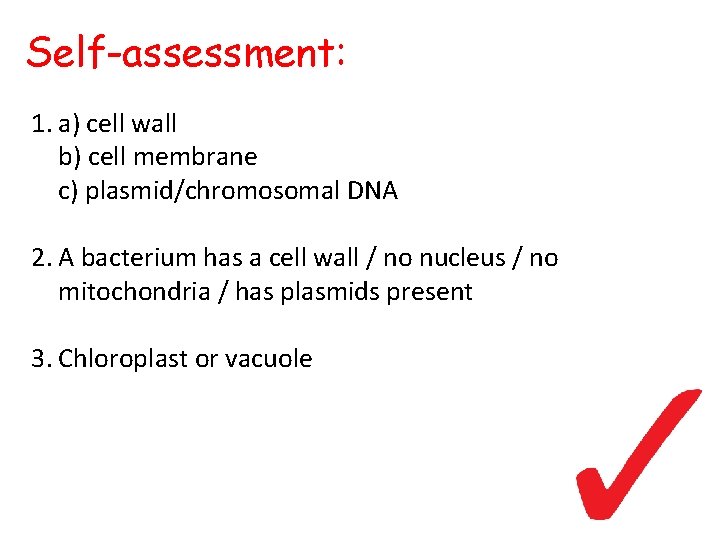 Self-assessment:

1. a) cell wall
b) cell membrane
c) plasmid/chromosomal DNA

2. A bacterium has a cell wall / no nucleus / no mitochondria / has plasmids present

3. Chloroplast or vacuole